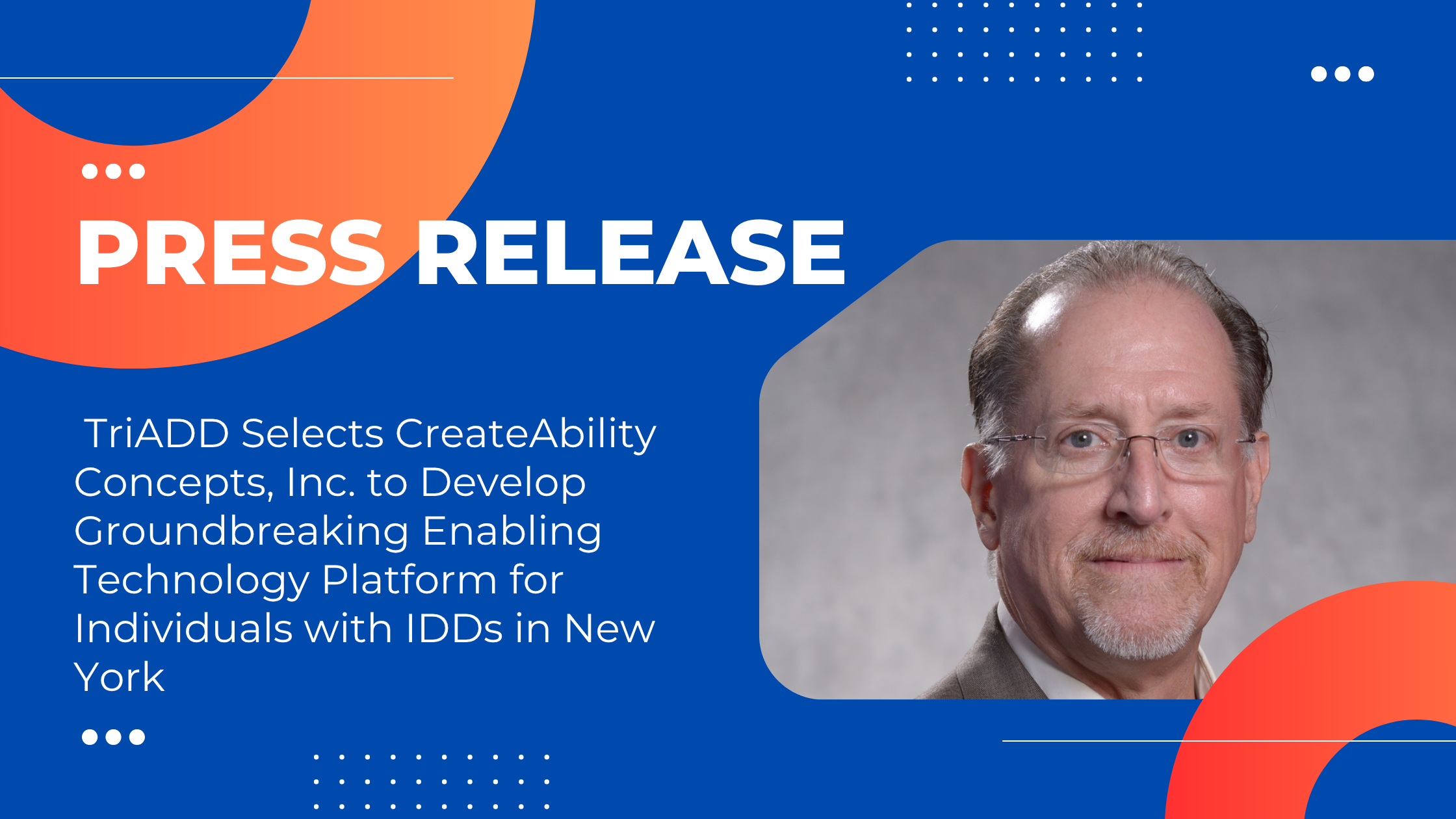 PRESS RELEASE

TriADD Selects CreateAbility Concepts, Inc. to Develop Groundbreaking Enabling Technology Platform for Individuals with IDDs in New York